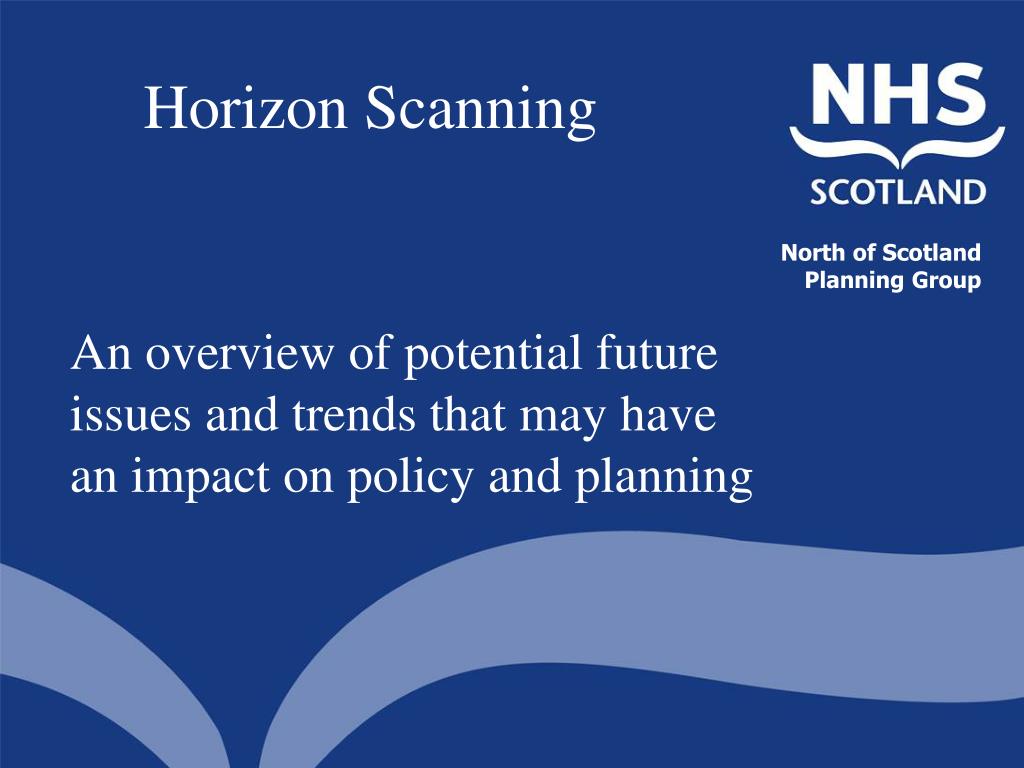 Horizon Scanning

NHS
SCOTLAND

North of Scotland Planning Group

An overview of potential future issues and trends that may have an impact on policy and planning